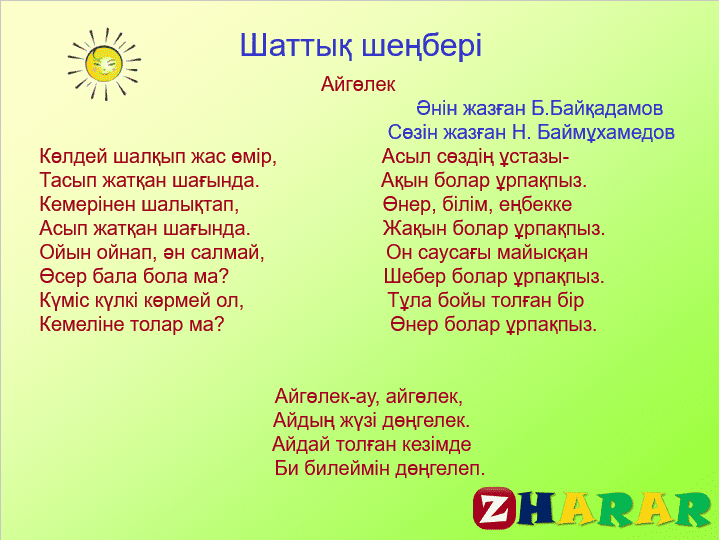 Шаттық шеңбері

Айгөлек

Әнін жазған Б.Байқадамов
Сөзін жазған Н. Баймұхамедов

Көлдей шалқып жас өмір,
Тасып жатқан шағында.
Кемерінен шалықтап,
Асып жатқан шағында.
Ойын ойнап, ән салмай,
Өсер бала бола ма?
Күміс күлкі көрмей ол,
Кемеліне толар ма?

Асыл сөздің ұстазы-
Ақын болар ұрпақпыз.
Өнер, білім, еңбекке
Жақын болар ұрпақпыз.
Он саусағы майысқан
Шебер болар ұрпақпыз.
Тұла бойы толған бір
Өнер болар ұрпақпыз.

Айгөлек-ау, айгөлек,
Айдың жүзі дөңгелек.
Айдай толған кезімде
Би билеймін дөңгелеп.

ZHARAR